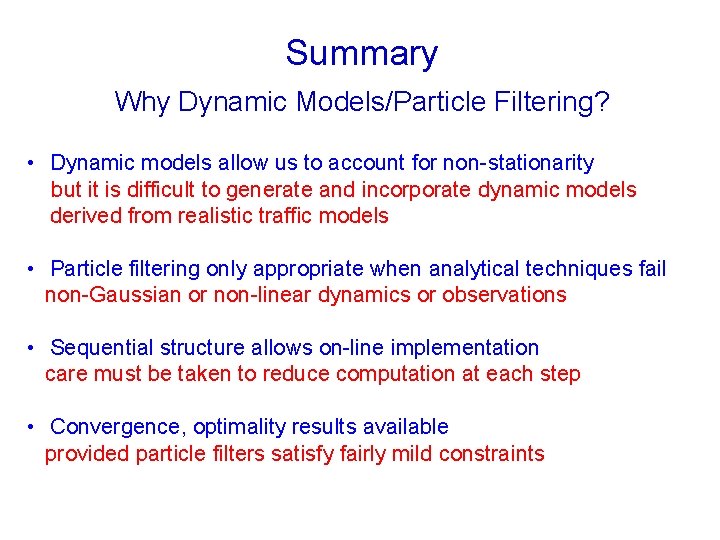 Summary

Why Dynamic Models/Particle Filtering?

• Dynamic models allow us to account for non-stationarity
but it is difficult to generate and incorporate dynamic models derived from realistic traffic models

• Particle filtering only appropriate when analytical techniques fail
non-Gaussian or non-linear dynamics or observations

• Sequential structure allows on-line implementation
care must be taken to reduce computation at each step

• Convergence, optimality results available
provided particle filters satisfy fairly mild constraints